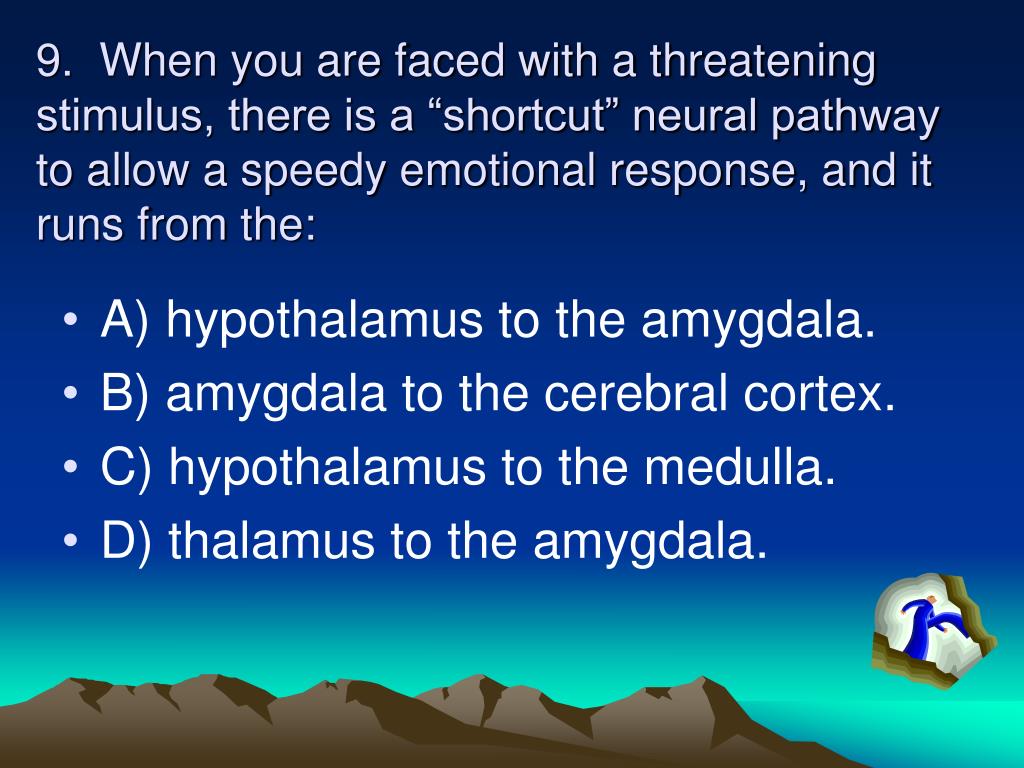 9. When you are faced with a threatening stimulus, there is a “shortcut” neural pathway to allow a speedy emotional response, and it runs from the:

• A) hypothalamus to the amygdala.
• B) amygdala to the cerebral cortex.
• C) hypothalamus to the medulla.
• D) thalamus to the amygdala.